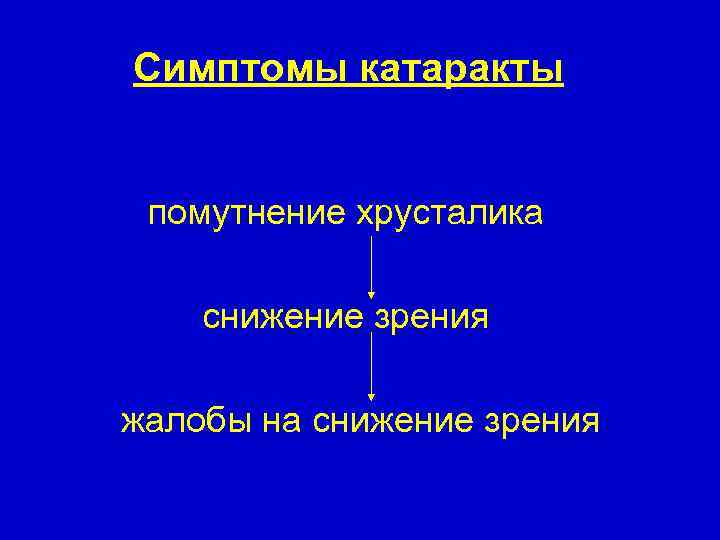 Симптомы катаракты

помутнение хрусталика

снижение зрения

жалобы на снижение зрения